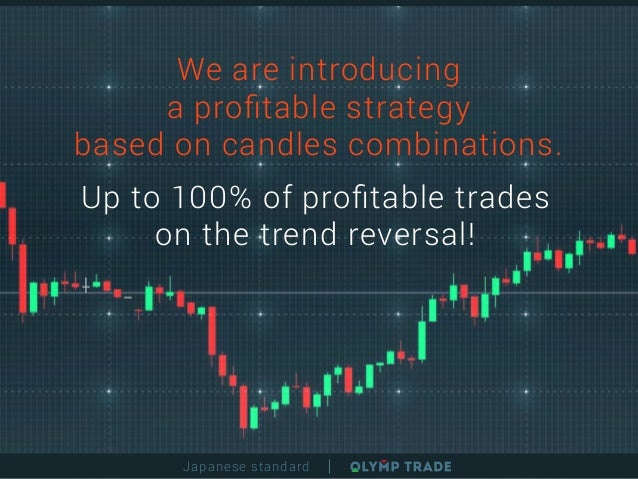 We are introducing a profitable strategy based on candles combinations.

Up to 100% of profitable trades on the trend reversal!

Japanese standard | OLYMP TRADE